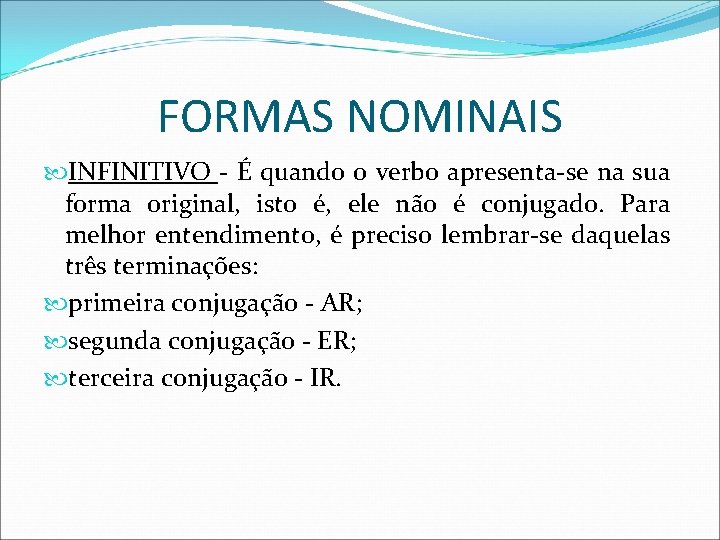 FORMAS NOMINAIS

INFINITIVO - É quando o verbo apresenta-se na sua forma original, isto é, ele não é conjugado. Para melhor entendimento, é preciso lembrar-se daquelas três terminações:

primeira conjugação - AR;

segunda conjugação - ER;

terceira conjugação - IR.